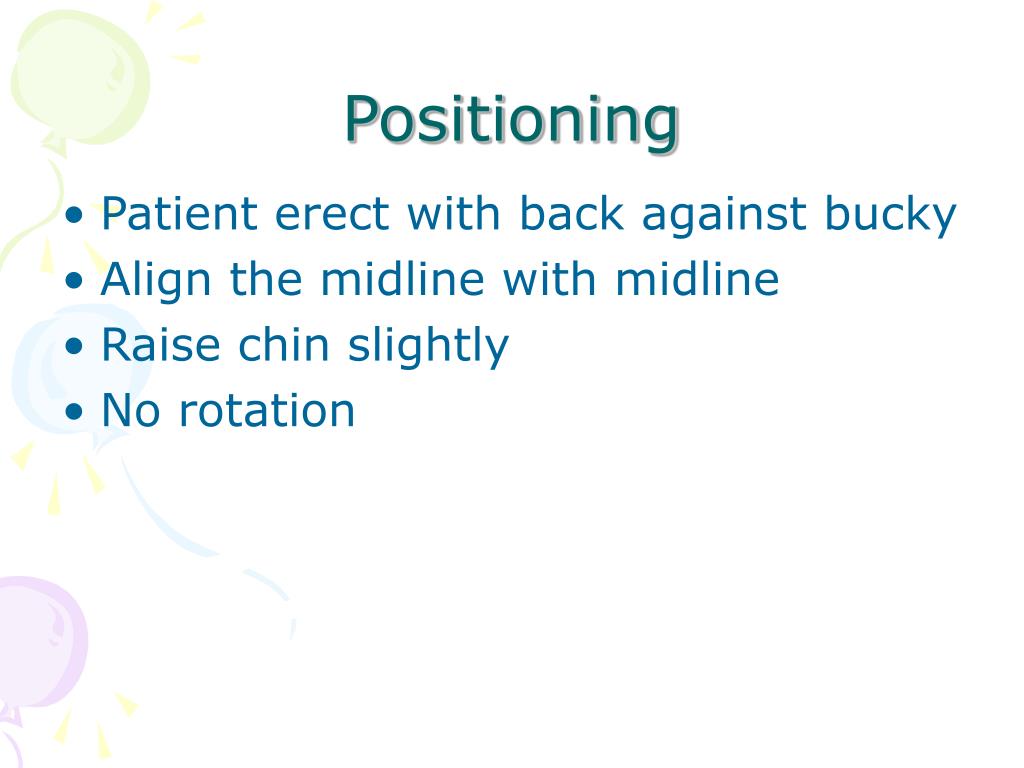 Positioning

• Patient erect with back against bucky
• Align the midline with midline
• Raise chin slightly
• No rotation